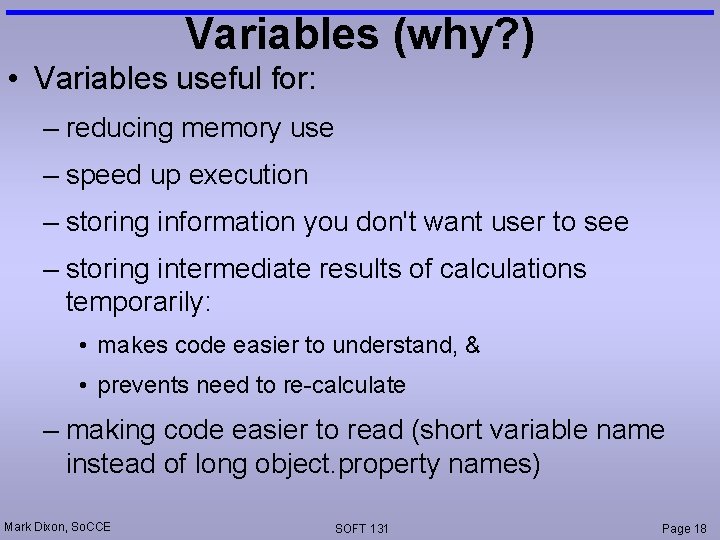 Variables (why?)

• Variables useful for:

– reducing memory use

– speed up execution

– storing information you don't want user to see

– storing intermediate results of calculations temporarily:

• makes code easier to understand, &

• prevents need to re-calculate

– making code easier to read (short variable name instead of long object.property names)

Mark Dixon, SoCCE

SOFT 131

Page 18